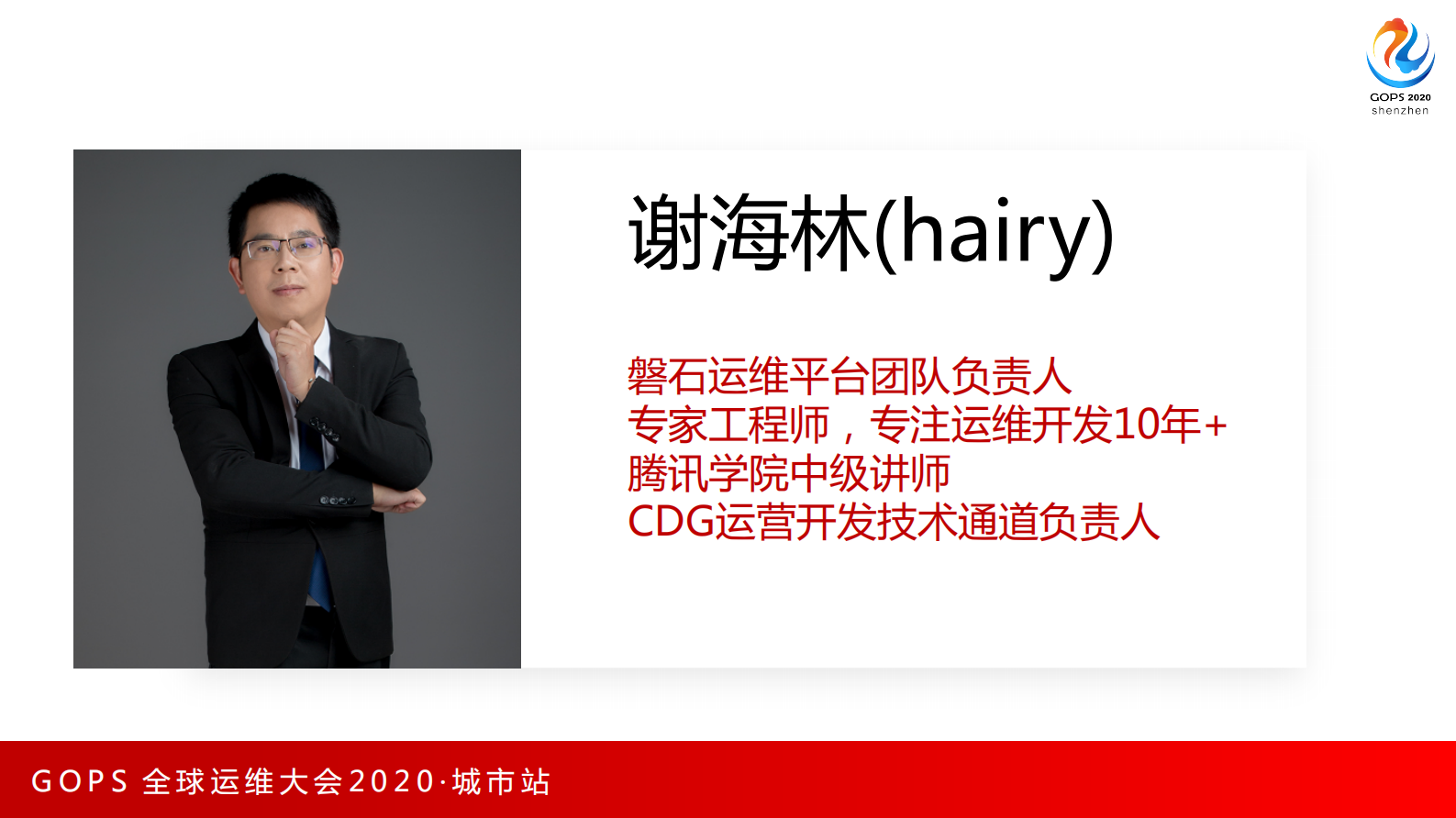 GOPS 2020
shenzhen

谢海林(hairy)

磐石运维平台团队负责人
专家工程师，专注运维开发10年+
腾讯学院中级讲师
CDG运营开发技术通道负责人

GOPS 全球运维大会2020·城市站